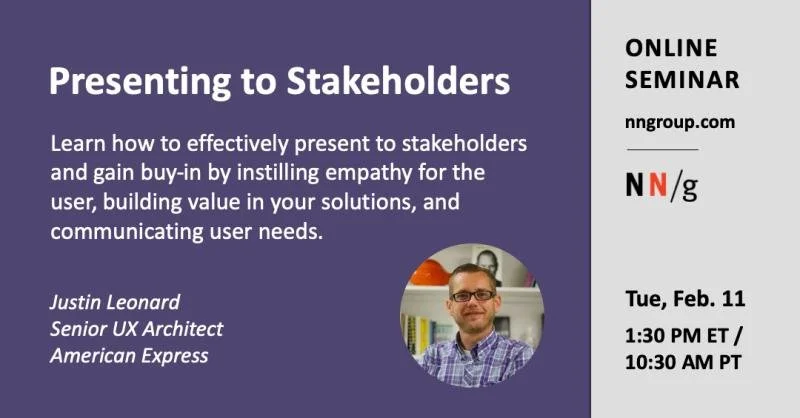 Presenting to Stakeholders

Learn how to effectively present to stakeholders and gain buy-in by instilling empathy for the user, building value in your solutions, and communicating user needs.

Justin Leonard
Senior UX Architect
American Express

ONLINE SEMINAR

nngroup.com

NN/g

Tue, Feb. 11

1:30 PM ET / 10:30 AM PT